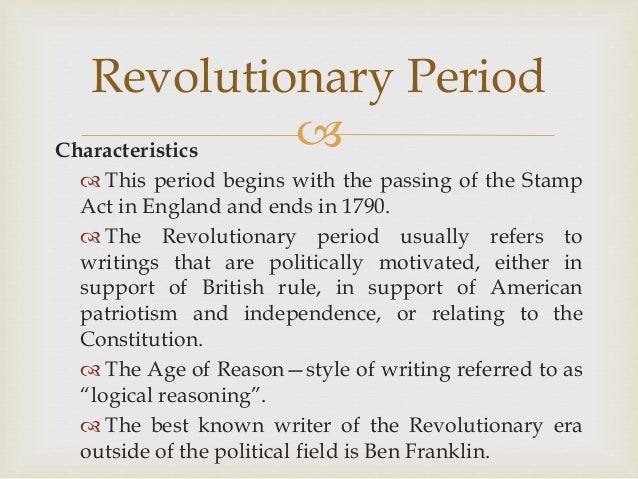 Revolutionary Period

Characteristics

This period begins with the passing of the Stamp Act in England and ends in 1790.

The Revolutionary period usually refers to writings that are politically motivated, either in support of British rule, in support of American patriotism and independence, or relating to the Constitution.

The Age of Reason—style of writing referred to as "logical reasoning".

The best known writer of the Revolutionary era outside of the political field is Ben Franklin.